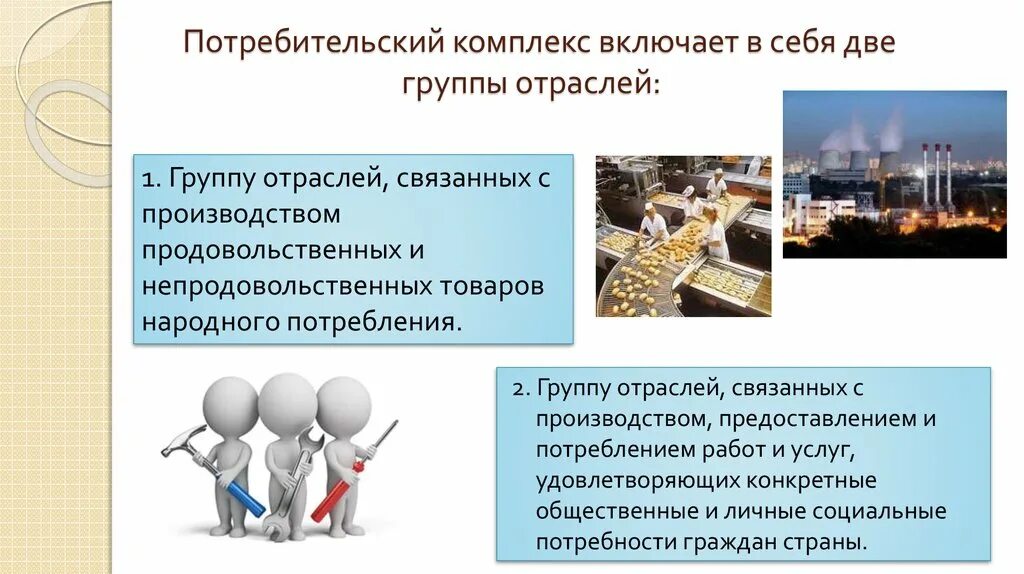 Потребительский комплекс включает в себя две группы отраслей:

1. Группу отраслей, связанных с производством продовольственных и непродовольственных товаров народного потребления.

2. Группу отраслей, связанных с производством, предоставлением и потреблением работ и услуг, удовлетворяющих конкретные общественные и личные социальные потребности граждан страны.